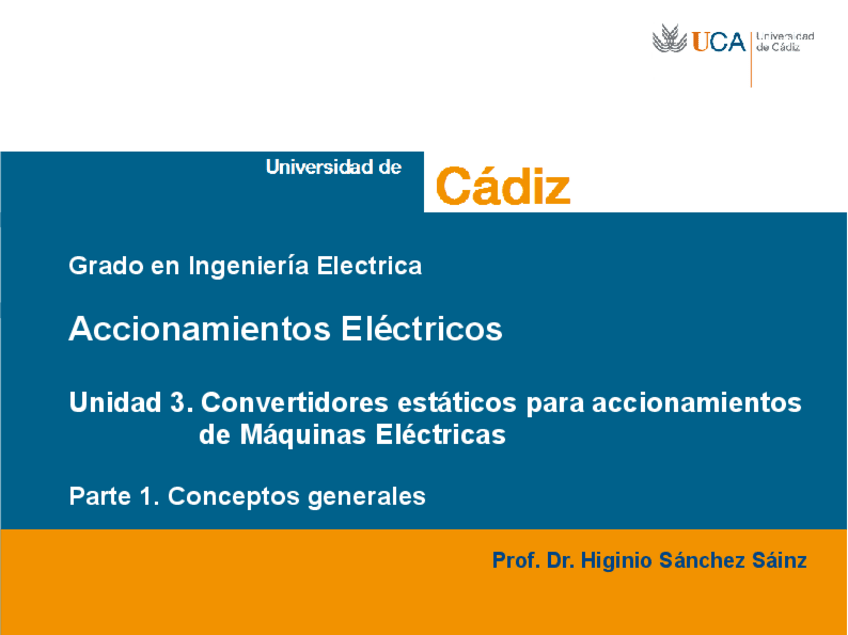 UCA Universidad de Cádiz

Universidad de Cádiz

Grado en Ingeniería Electrica

Accionamientos Eléctricos

Unidad 3. Convertidores estáticos para accionamientos de Máquinas Eléctricas

Parte 1. Conceptos generales

Prof. Dr. Higinio Sánchez Sáinz